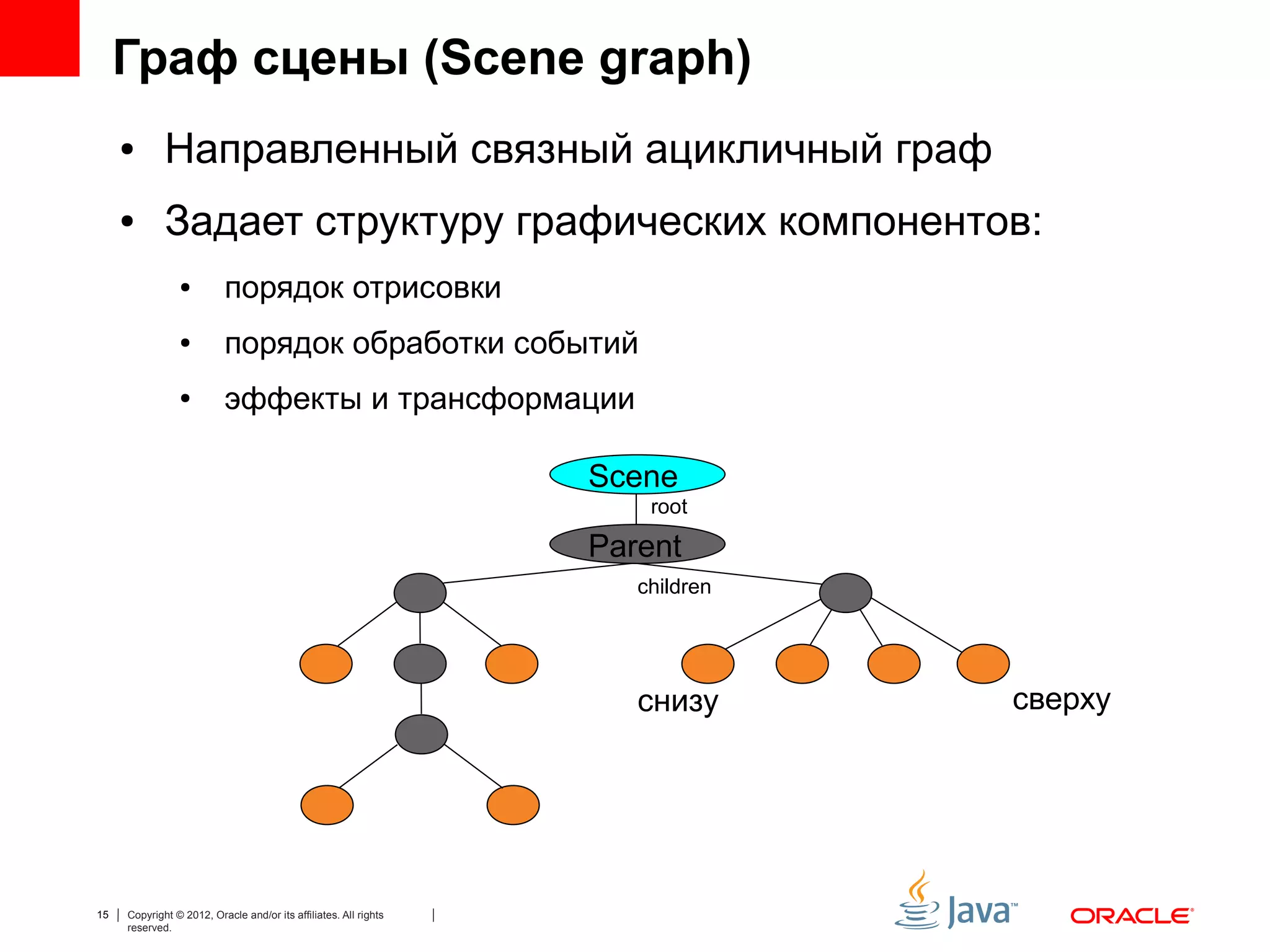 Граф сцены (Scene graph)

• Направленный связный ацикличный граф

• Задает структуру графических компонентов:

• порядок отрисовки

• порядок обработки событий

• эффекты и трансформации

Scene

root

Parent

children

снизу

сверху

15 | Copyright © 2012, Oracle and/or its affiliates. All rights reserved. |

Java™

ORACLE®